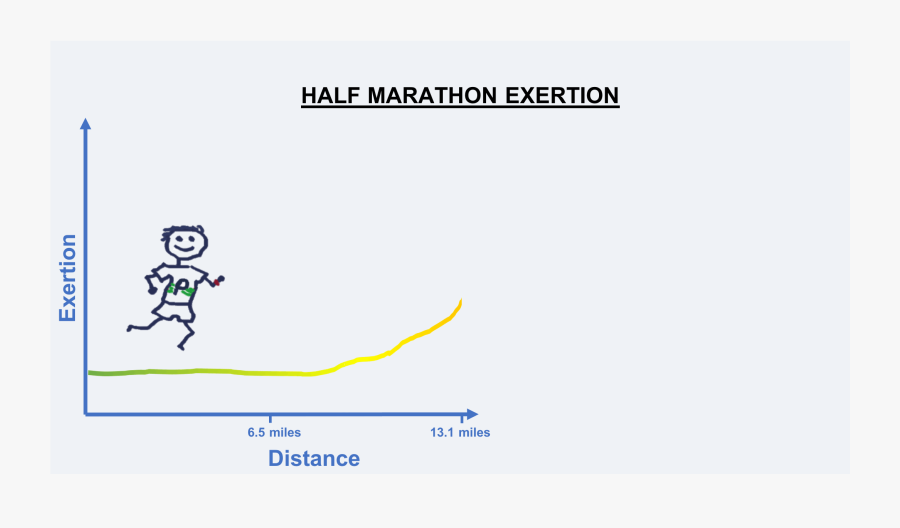 HALF MARATHON EXERTION

Exertion

6.5 miles

13.1 miles

Distance